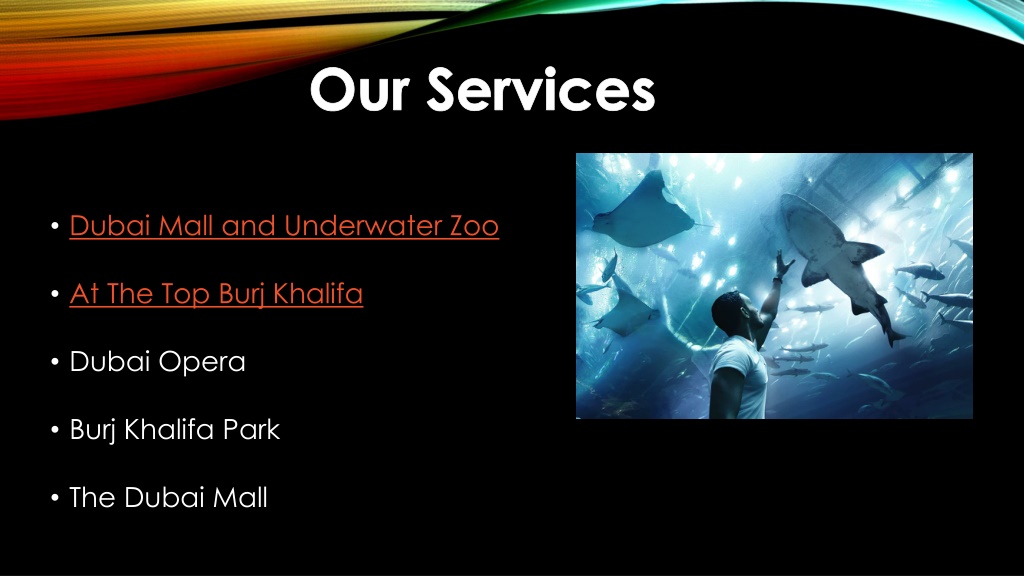 Our Services

• Dubai Mall and Underwater Zoo

• At The Top Burj Khalifa

• Dubai Opera

• Burj Khalifa Park

• The Dubai Mall